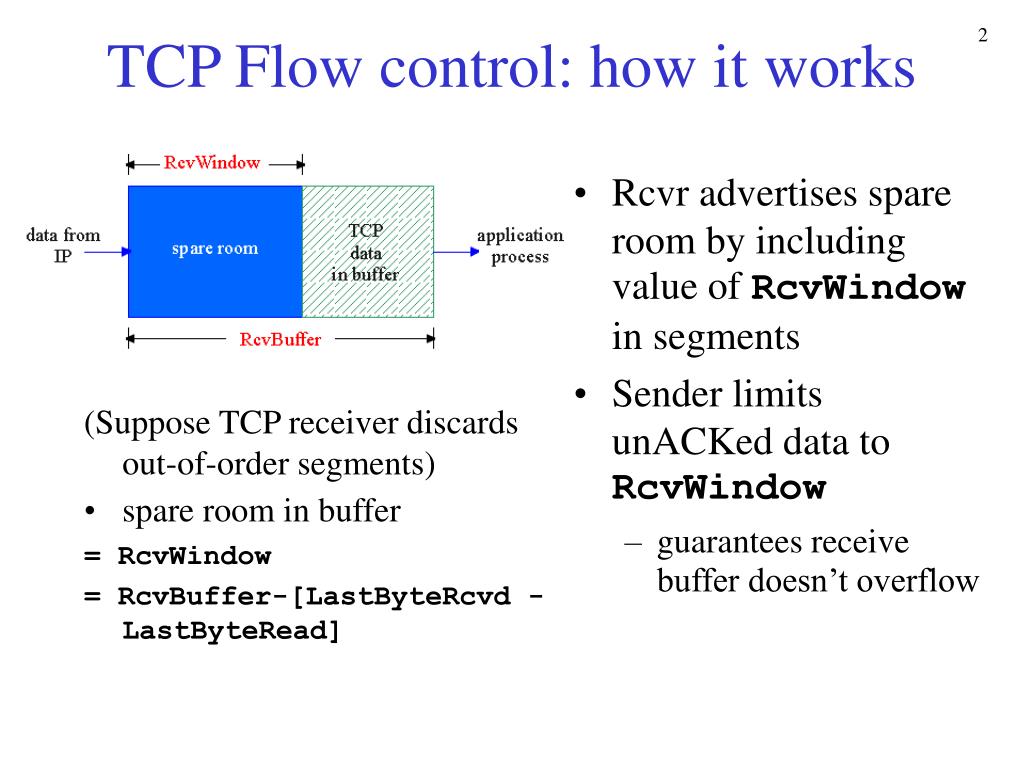 2

TCP Flow control: how it works

RcvWindow

data from IP

spare room

TCP data in buffer

application process

RcvBuffer

(Suppose TCP receiver discards out-of-order segments)

• spare room in buffer

= RcvWindow

= RcvBuffer-[LastByteRcvd - LastByteRead]

• Rcvr advertises spare room by including value of RcvWindow in segments

• Sender limits unACKed data to RcvWindow

– guarantees receive buffer doesn't overflow